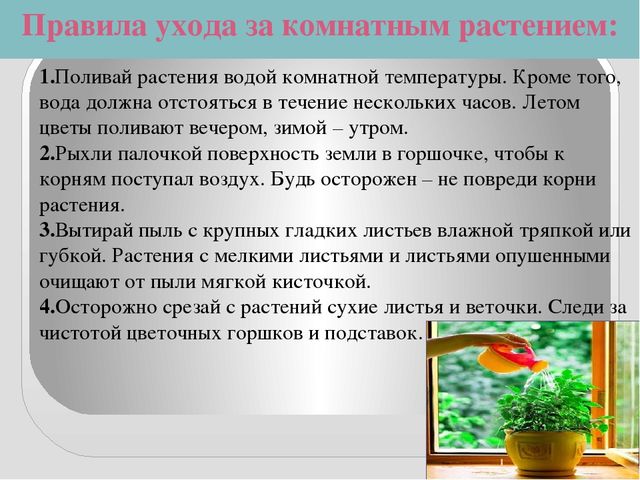 Правила ухода за комнатным растением:

1.Поливай растения водой комнатной температуры. Кроме того, вода должна отстояться в течение нескольких часов. Летом цветы поливают вечером, зимой – утром.
2.Рыхли палочкой поверхность земли в горшочке, чтобы к корням поступал воздух. Будь осторожен – не повреди корни растения.
3.Вытирай пыль с крупных гладких листьев влажной тряпкой или губкой. Растения с мелкими листьями и листьями опушенными очищают от пыли мягкой кисточкой.
4.Осторожно срезай с растений сухие листья и веточки. Следи за чистотой цветочных горшков и подставок.